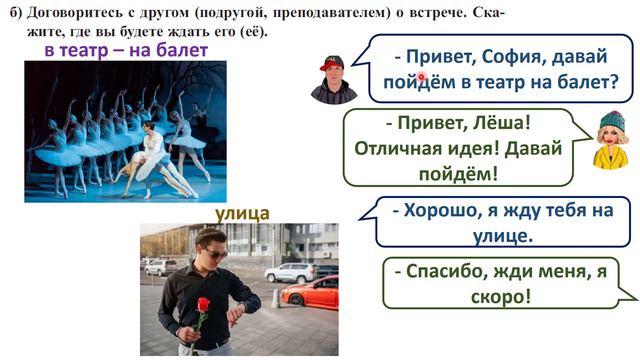 б) Договоритесь с другом (подругой, преподавателем) о встрече. Скажите, где вы будете ждать его (её).

в театр – на балет

- Привет, София, давай пойдём в театр на балет?

- Привет, Лёша! Отличная идея! Давай пойдём!

улица

- Хорошо, я жду тебя на улице.

- Спасибо, жди меня, я скоро!